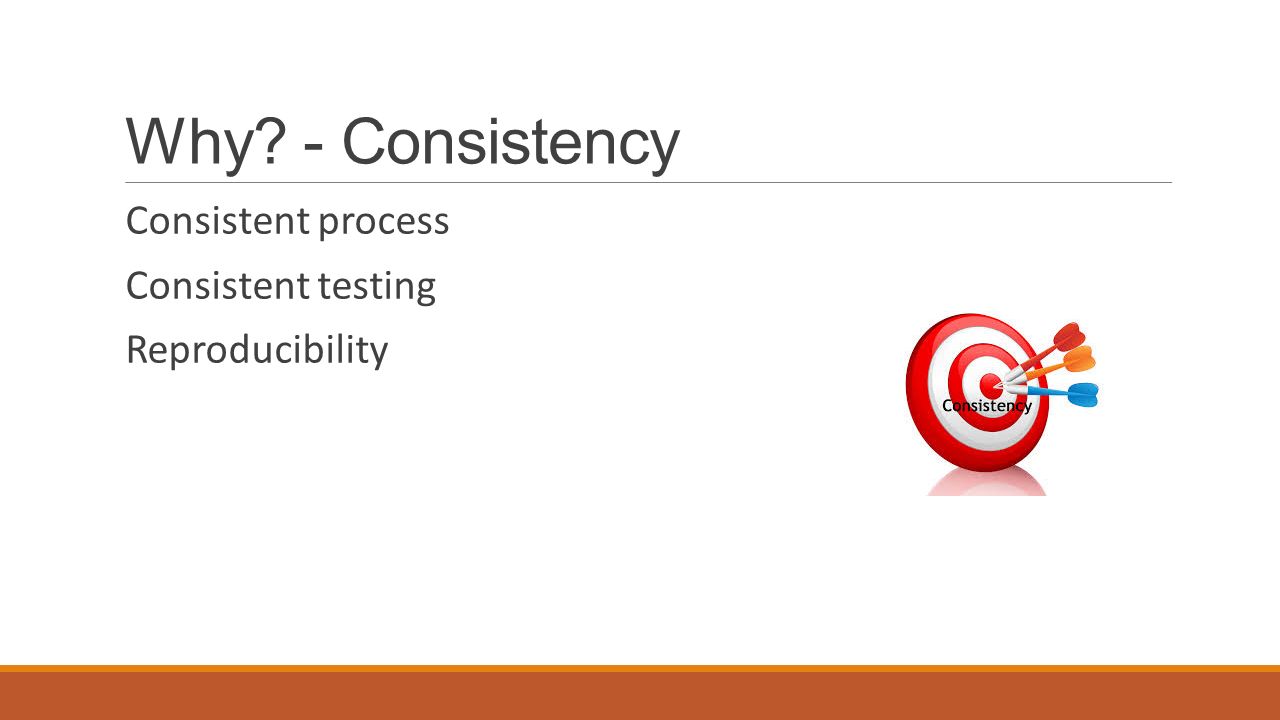 Why? - Consistency

Consistent process

Consistent testing

Reproducibility

Consistency